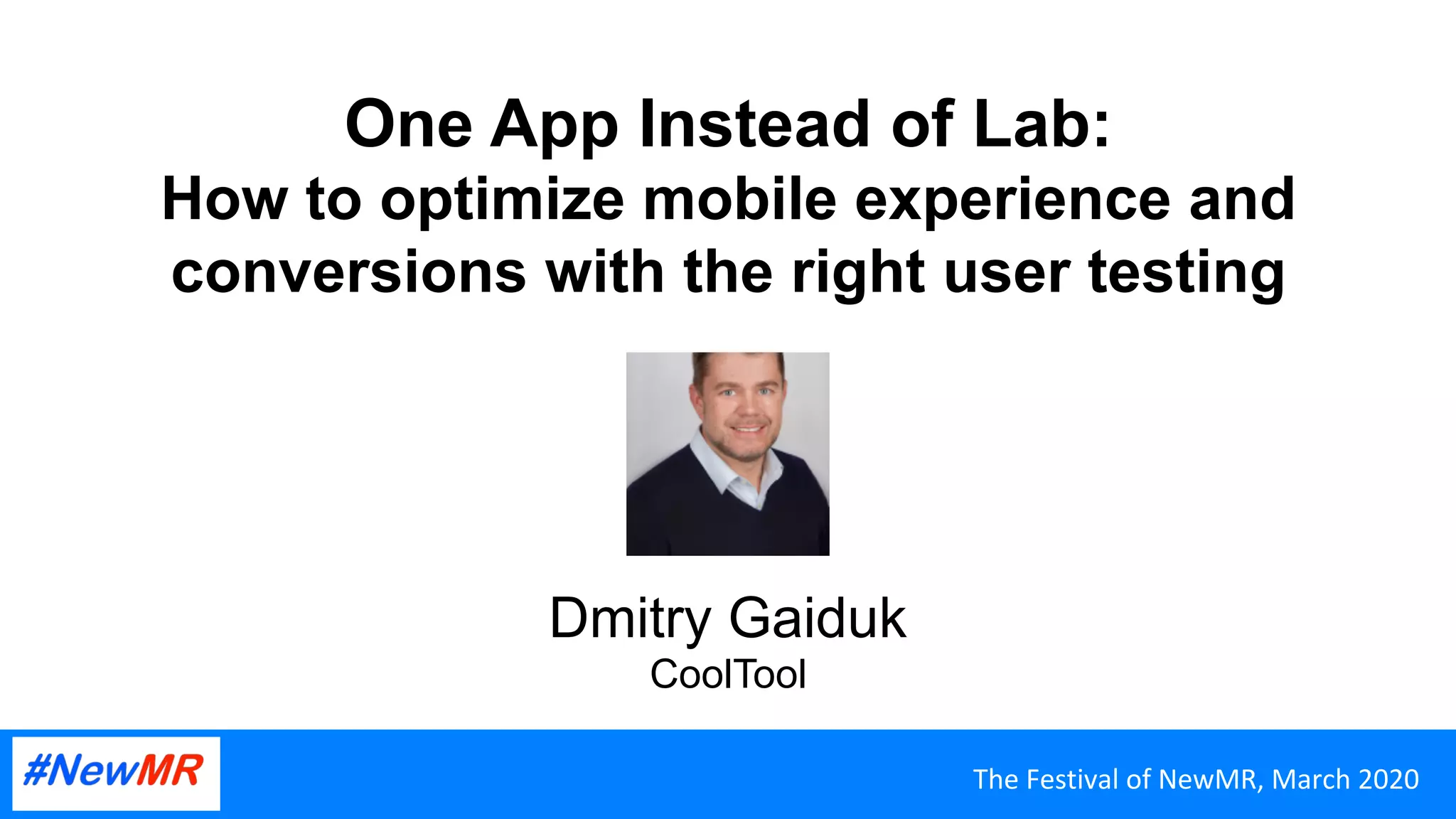 One App Instead of Lab:
How to optimize mobile experience and conversions with the right user testing

Dmitry Gaiduk
CoolTool

#NewMR

The Festival of NewMR, March 2020